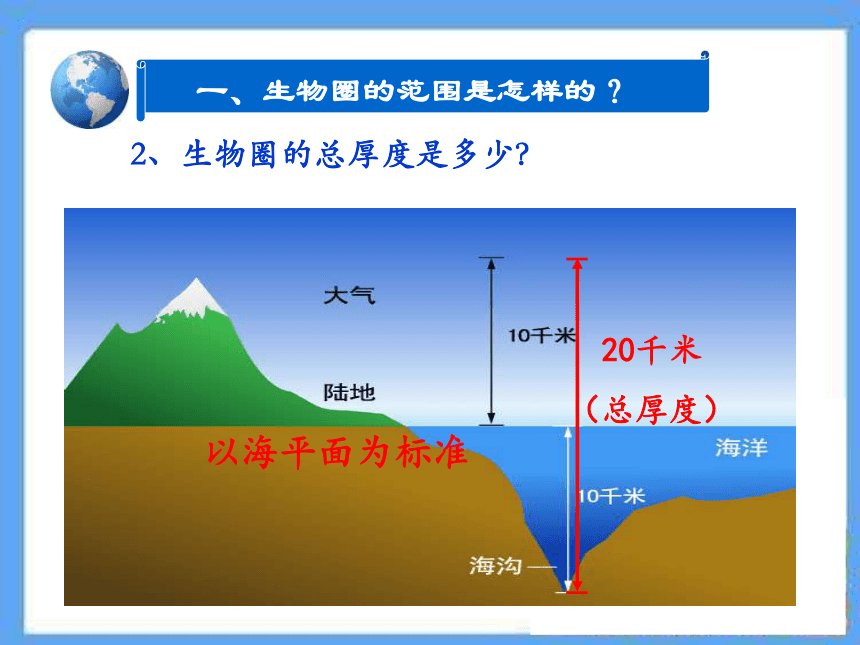 一、生物圈的范围是怎样的？

2、生物圈的总厚度是多少?

大气

10千米

20千米

（总厚度）

陆地

以海平面为标准

海洋

10千米

海沟